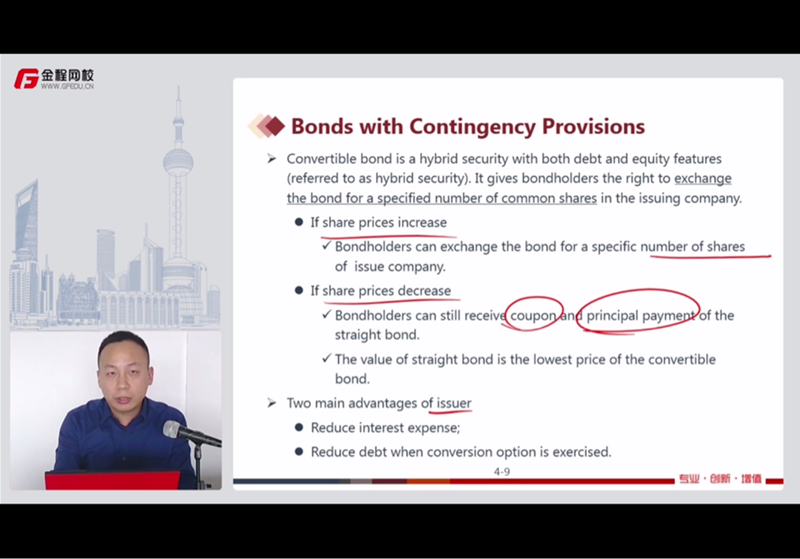 金程网校
WWW.GFEDU.CN

Bonds with Contingency Provisions

➢ Convertible bond is a hybrid security with both debt and equity features (referred to as hybrid security). It gives bondholders the right to exchange the bond for a specified number of common shares in the issuing company.

● If share prices increase

✓ Bondholders can exchange the bond for a specific number of shares of issue company.

● If share prices decrease

✓ Bondholders can still receive coupon and principal payment of the straight bond.

✓ The value of straight bond is the lowest price of the convertible bond.

➢ Two main advantages of issuer

● Reduce interest expense;

● Reduce debt when conversion option is exercised.

4-9

专业 · 创新 · 增值